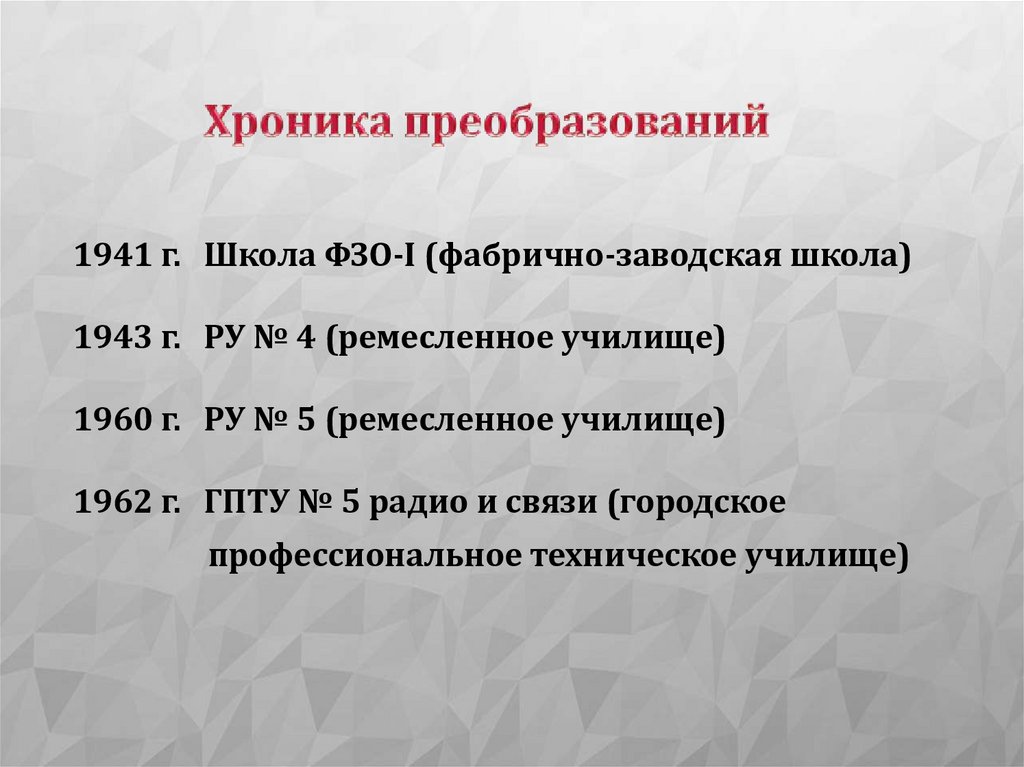 Хроника преобразований

1941 г. Школа ФЗО-I (фабрично-заводская школа)

1943 г. РУ № 4 (ремесленное училище)

1960 г. РУ № 5 (ремесленное училище)

1962 г. ГПТУ № 5 радио и связи (городское профессиональное техническое училище)